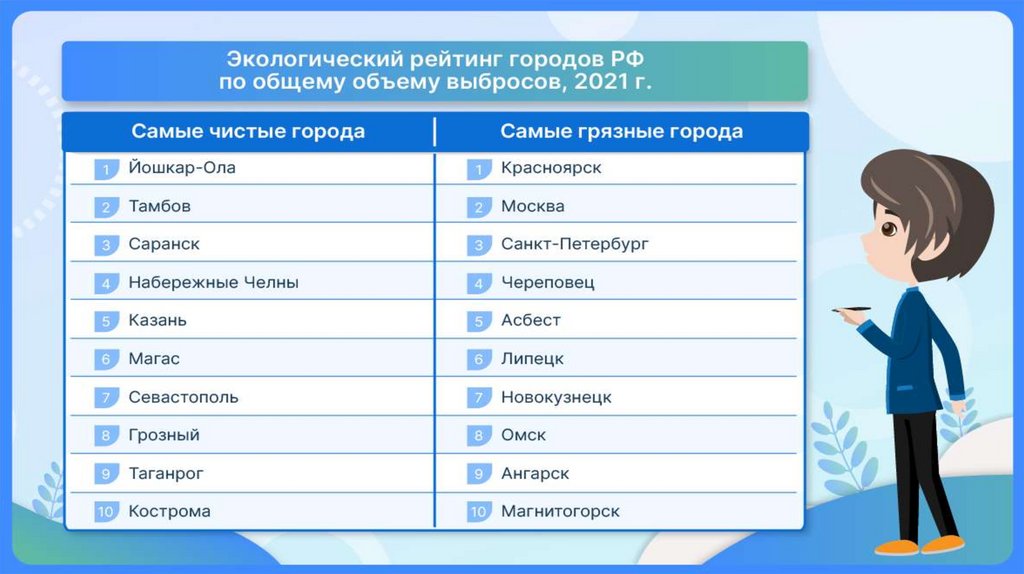 Экологический рейтинг городов РФ по общему объему выбросов, 2021 г.

| Самые чистые города | Самые грязные города |
|---|---|
| 1 Йошкар-Ола | 1 Красноярск |
| 2 Тамбов | 2 Москва |
| 3 Саранск | 3 Санкт-Петербург |
| 4 Набережные Челны | 4 Череповец |
| 5 Казань | 5 Асбест |
| 6 Магас | 6 Липецк |
| 7 Севастополь | 7 Новокузнецк |
| 8 Грозный | 8 Омск |
| 9 Таганрог | 9 Ангарск |
| 10 Кострома | 10 Магнитогорск |